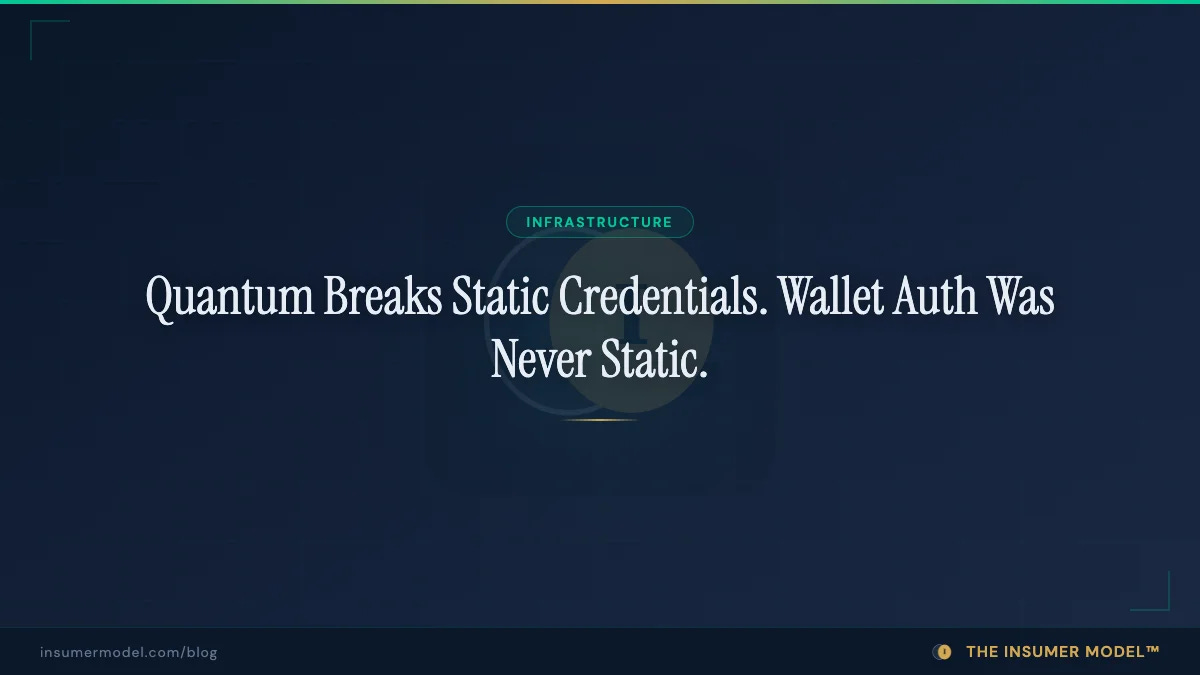 INFRASTRUCTURE

Quantum Breaks Static Credentials. Wallet Auth Was Never Static.

insumermodel.com/blog

THE INSUMER MODEL™